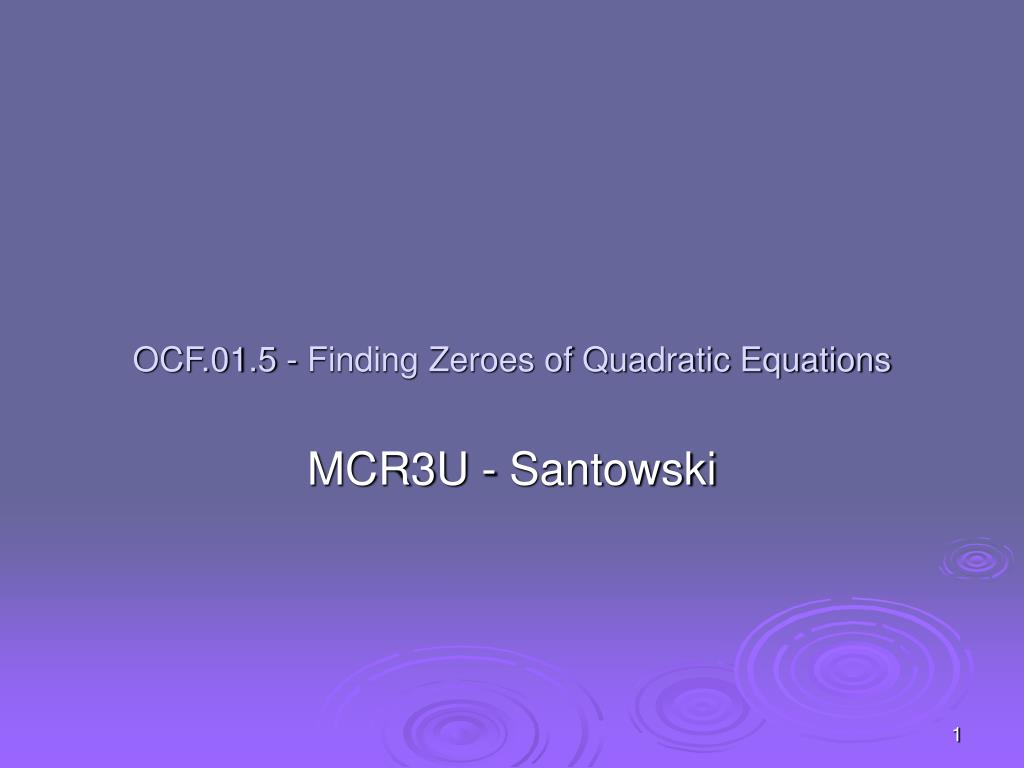 OCF.01.5 - Finding Zeroes of Quadratic Equations

MCR3U - Santowski

1